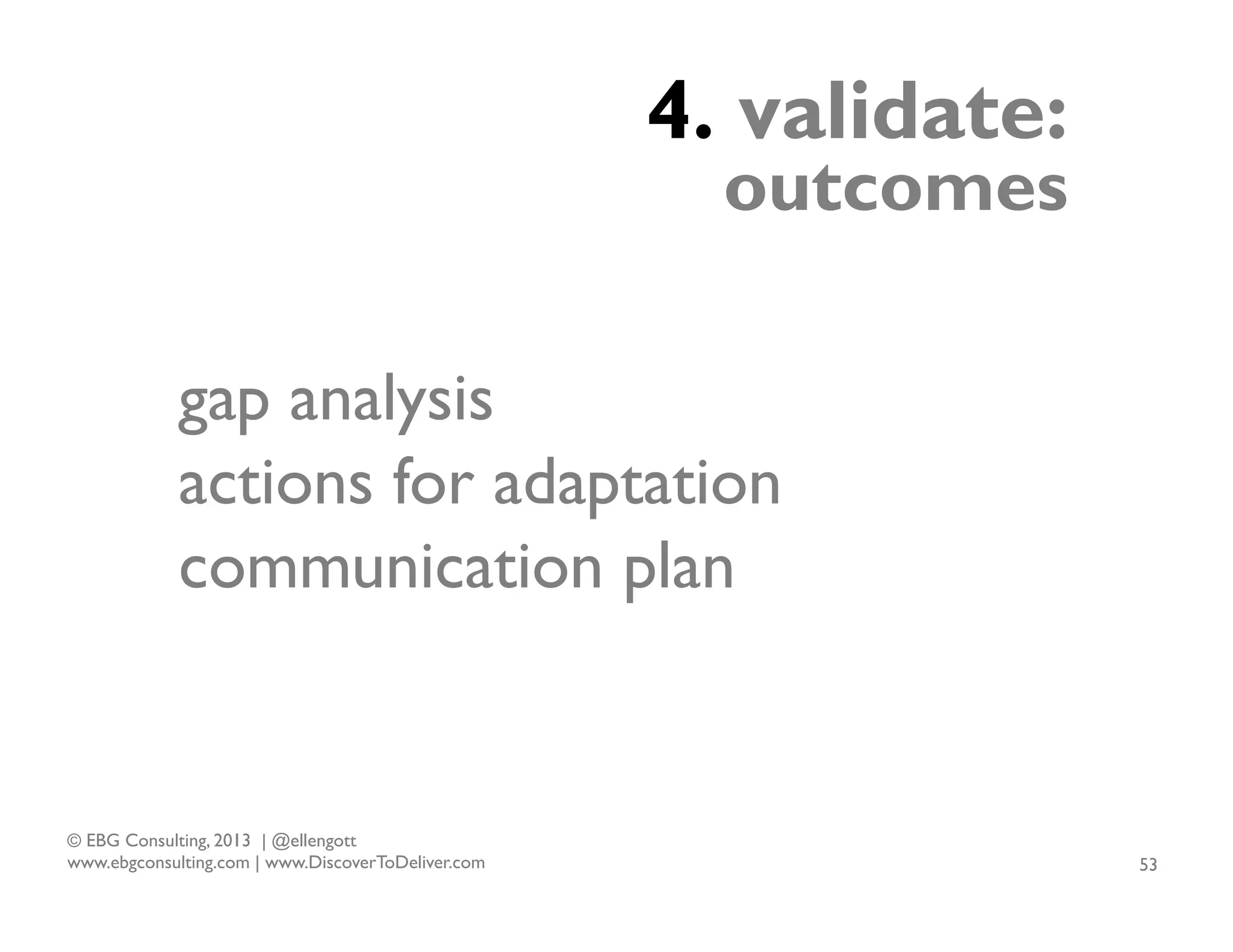 4. validate:
outcomes

gap analysis
actions for adaptation
communication plan

© EBG Consulting, 2013 | @ellengott
www.ebgconsulting.com | www.DiscoverToDeliver.com

53